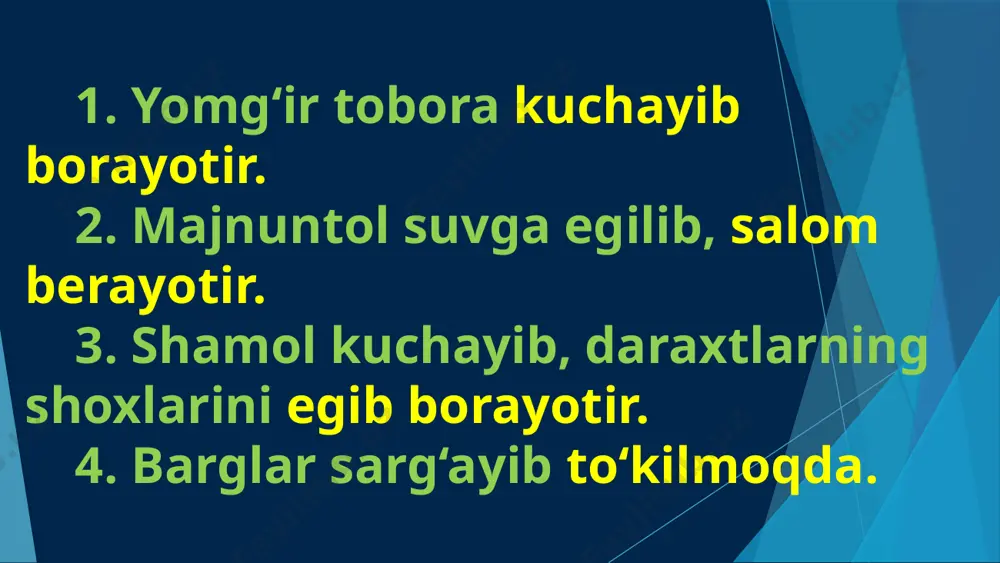 1. Yomg‘ir tobora kuchayib borayotir.
2. Majnuntol suvga egilib, salom berayotir.
3. Shamol kuchayib, daraxtlarning shoxlarini egib borayotir.
4. Barglar sarg‘ayib to‘kilmoqda.